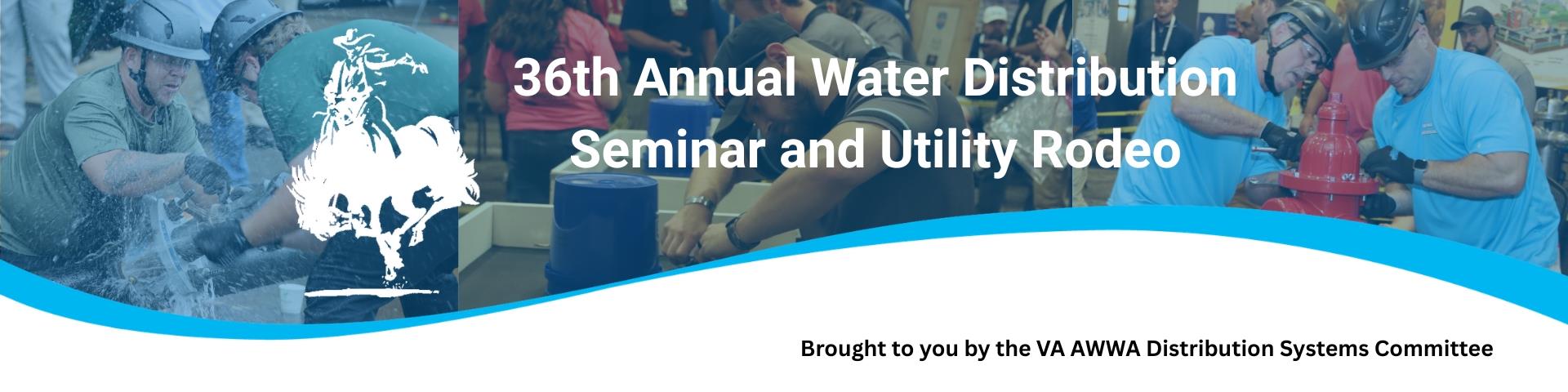 36th Annual Water Distribution Seminar and Utility Rodeo

Brought to you by the VA AWWA Distribution Systems Committee